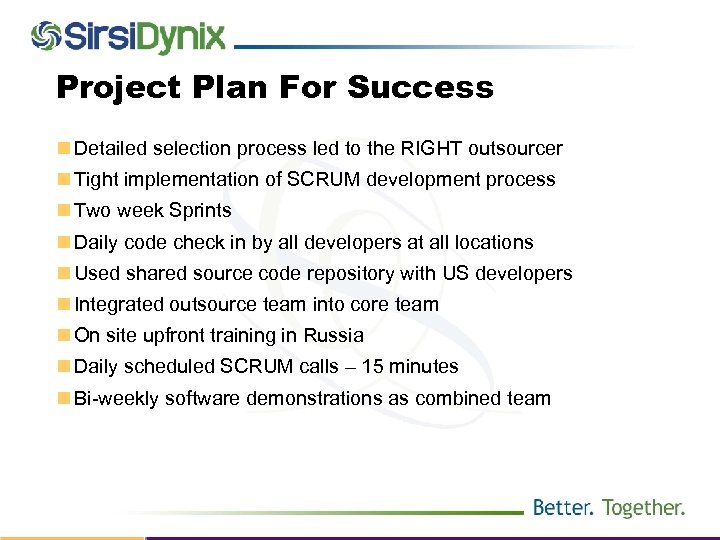 SirsiDynix

Project Plan For Success

Detailed selection process led to the RIGHT outsourcer
Tight implementation of SCRUM development process
Two week Sprints
Daily code check in by all developers at all locations
Used shared source code repository with US developers
Integrated outsource team into core team
On site upfront training in Russia
Daily scheduled SCRUM calls – 15 minutes
Bi-weekly software demonstrations as combined team

Better. Together.